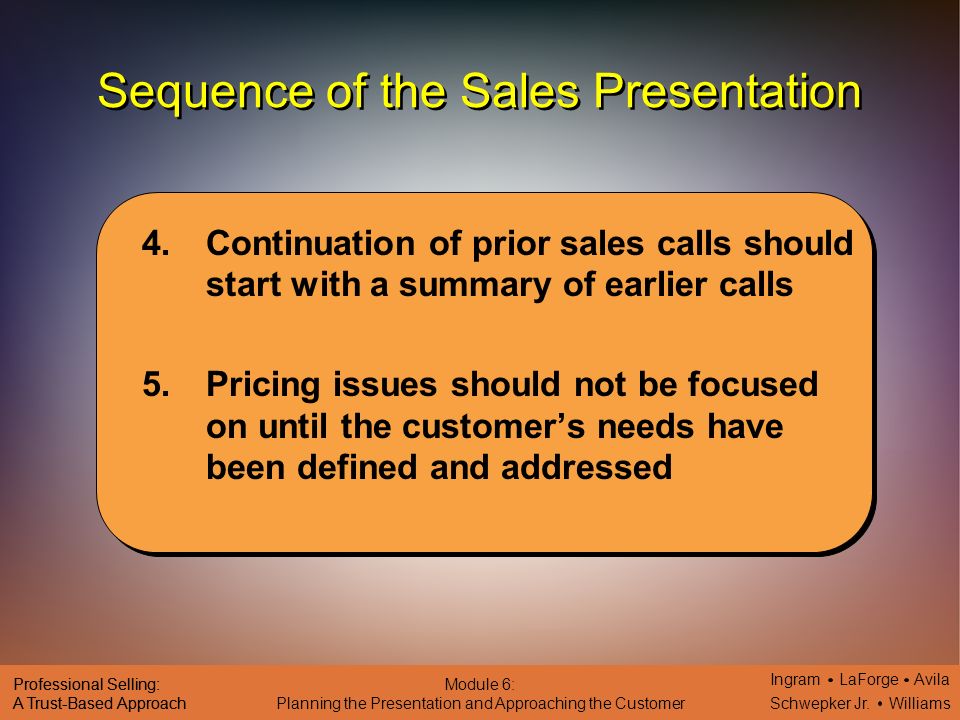 Sequence of the Sales Presentation

4. Continuation of prior sales calls should start with a summary of earlier calls

5. Pricing issues should not be focused on until the customer's needs have been defined and addressed

Professional Selling:
A Trust-Based Approach

Module 6:
Planning the Presentation and Approaching the Customer

Ingram • LaForge • Avila
Schwepker Jr. • Williams